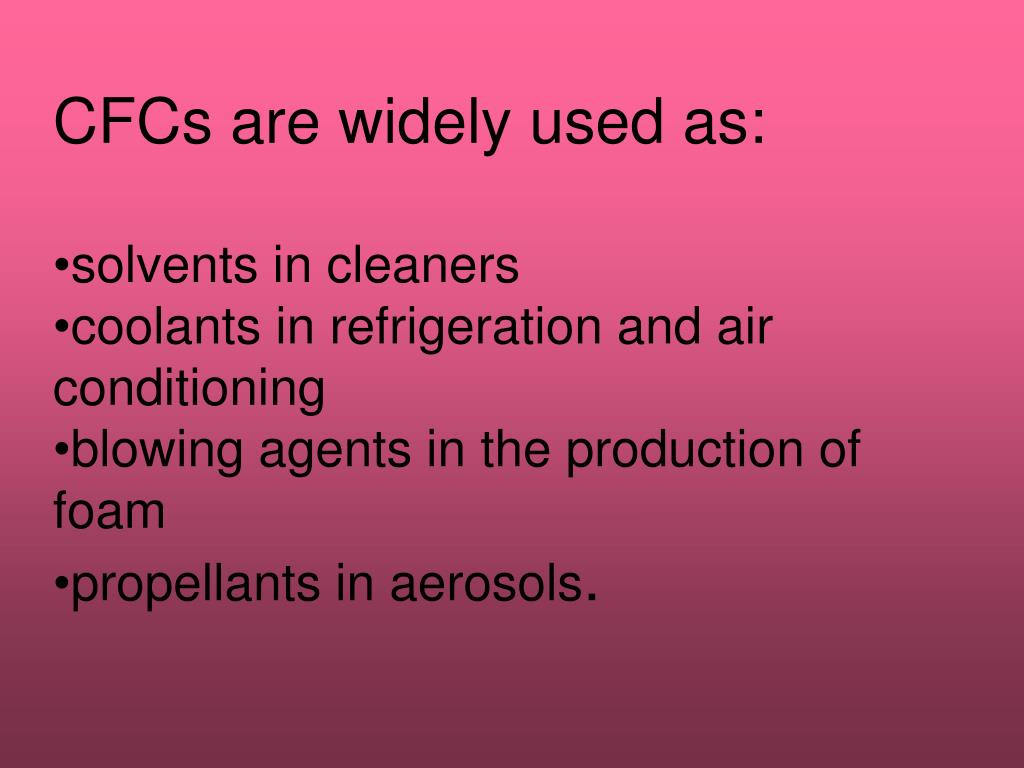 CFCs are widely used as:

•solvents in cleaners
•coolants in refrigeration and air conditioning
•blowing agents in the production of foam
•propellants in aerosols.